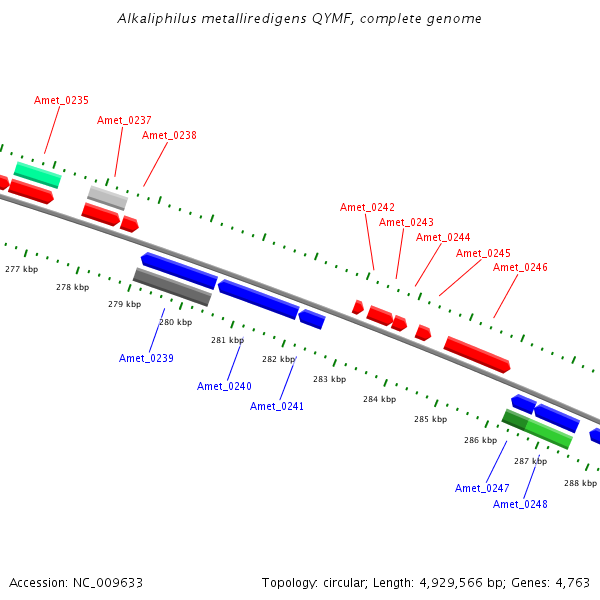 Alkaliphilus metalliredigens QYMF, complete genome

Amet_0235
Amet_0237
Amet_0238
Amet_0242
Amet_0243
Amet_0244
Amet_0245
Amet_0246

277 kbp
278 kbp
279 kbp
280 kbp
281 kbp
282 kbp
283 kbp
284 kbp
285 kbp
286 kbp
287 kbp
288 kbp

Amet_0239
Amet_0240
Amet_0241
Amet_0247
Amet_0248

Accession: NC_009633
Topology: circular; Length: 4,929,566 bp; Genes: 4,763